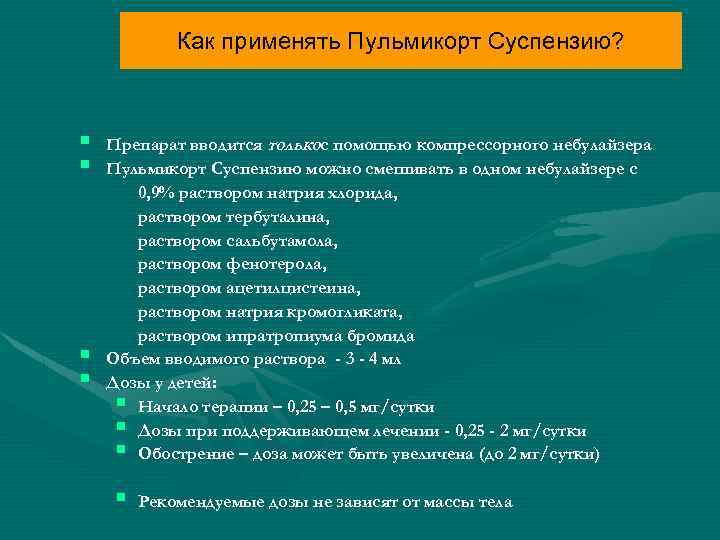 Как применять Пульмикорт Суспензию?

Препарат вводится толькос помощью компрессорного небулайзера

Пульмикорт Суспензию можно смешивать в одном небулайзере с
0,9% раствором натрия хлорида,
раствором тербуталина,
раствором сальбутамола,
раствором фенотерола,
раствором ацетилцистеина,
раствором натрия кромогликата,
раствором ипратропиума бромида

Объем вводимого раствора - 3 - 4 мл

Дозы у детей:

Начало терапии – 0,25 – 0,5 мг/сутки

Дозы при поддерживающем лечении - 0,25 - 2 мг/сутки

Обострение – доза может быть увеличена (до 2 мг/сутки)

Рекомендуемые дозы не зависят от массы тела